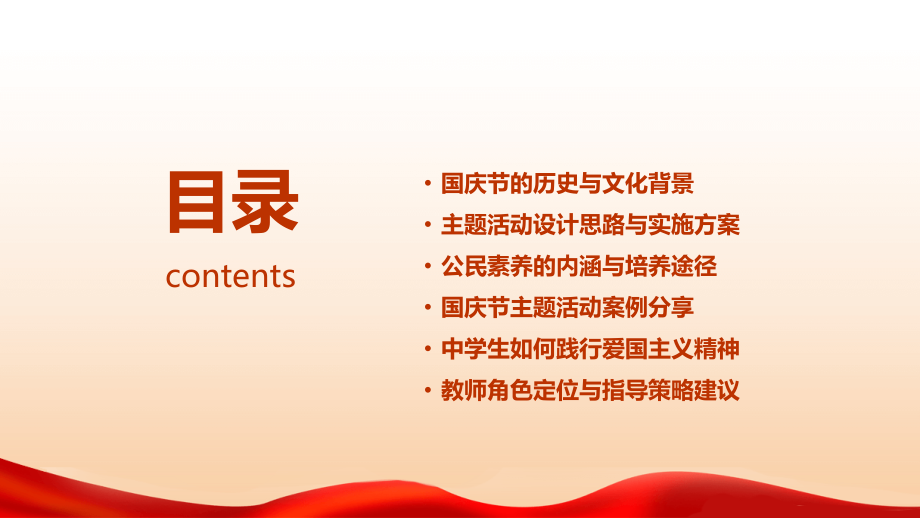 目录
contents

· 国庆节的历史与文化背景
· 主题活动设计思路与实施方案
· 公民素养的内涵与培养途径
· 国庆节主题活动案例分享
· 中学生如何践行爱国主义精神
· 教师角色定位与指导策略建议